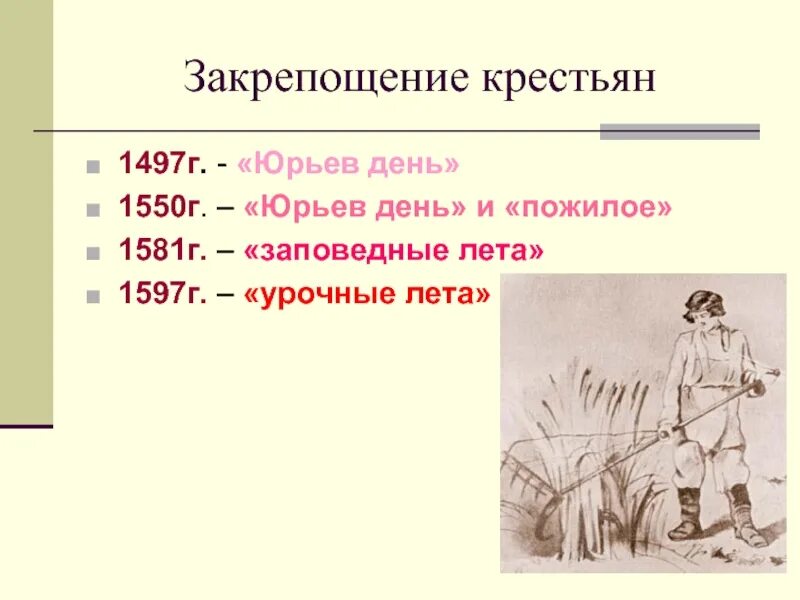 Закрепощение крестьян

1497г. - «Юрьев день»
1550г. – «Юрьев день» и «пожилое»
1581г. – «заповедные лета»
1597г. – «урочные лета»